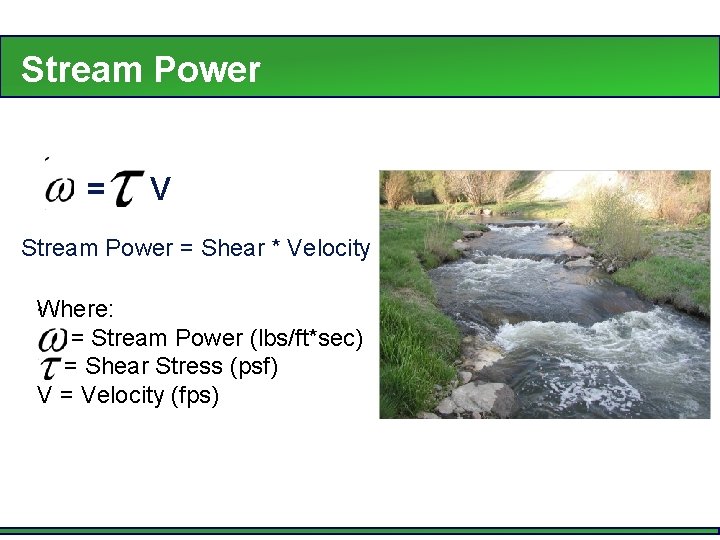 Stream Power

$\omega = \tau V$

Stream Power = Shear * Velocity

Where:
$\omega$ = Stream Power (lbs/ft*sec)
$\tau$ = Shear Stress (psf)
V = Velocity (fps)